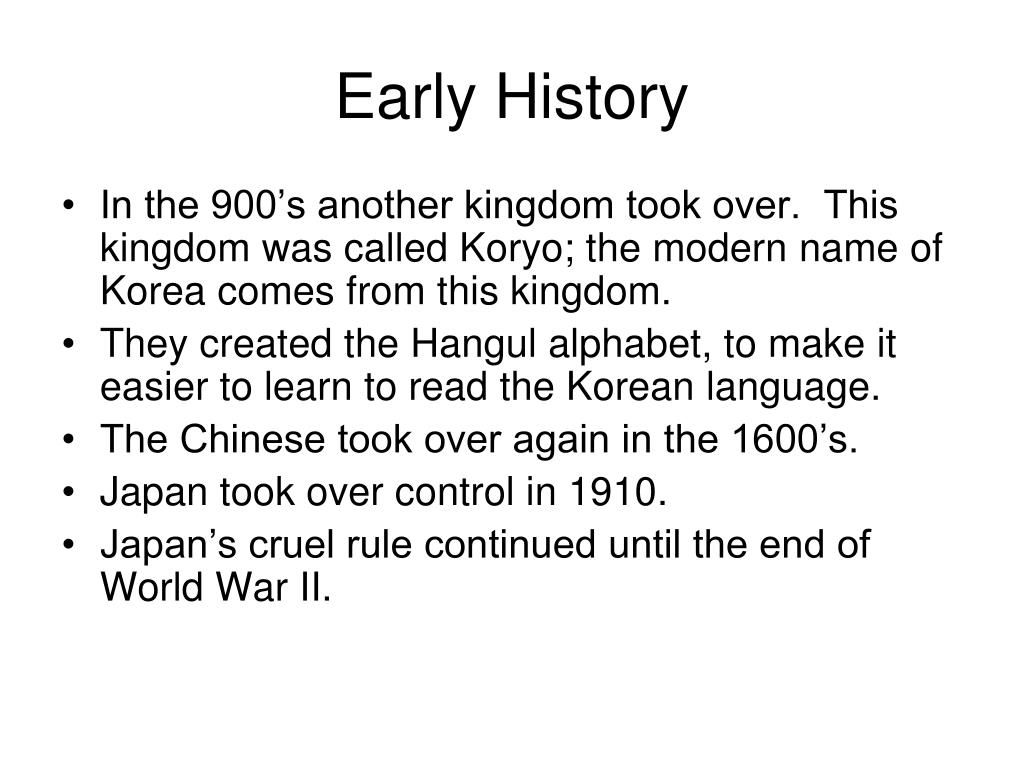 Early History

• In the 900’s another kingdom took over. This kingdom was called Koryo; the modern name of Korea comes from this kingdom.
• They created the Hangul alphabet, to make it easier to learn to read the Korean language.
• The Chinese took over again in the 1600’s.
• Japan took over control in 1910.
• Japan’s cruel rule continued until the end of World War II.